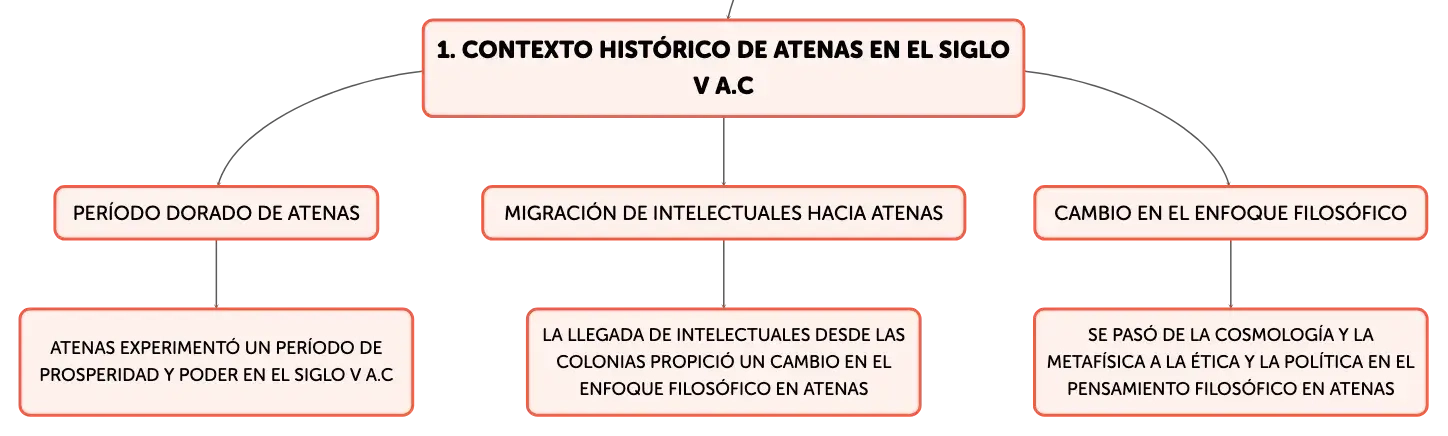 1. CONTEXTO HISTÓRICO DE ATENAS EN EL SIGLO V A.C

PERÍODO DORADO DE ATENAS

ATENAS EXPERIMENTÓ UN PERÍODO DE PROSPERIDAD Y PODER EN EL SIGLO V A.C

MIGRACIÓN DE INTELECTUALES HACIA ATENAS

LA LLEGADA DE INTELECTUALES DESDE LAS COLONIAS PROPICIÓ UN CAMBIO EN EL ENFOQUE FILOSÓFICO EN ATENAS

CAMBIO EN EL ENFOQUE FILOSÓFICO

SE PASÓ DE LA COSMOLOGÍA Y LA METAFÍSICA A LA ÉTICA Y LA POLÍTICA EN EL PENSAMIENTO FILOSÓFICO EN ATENAS